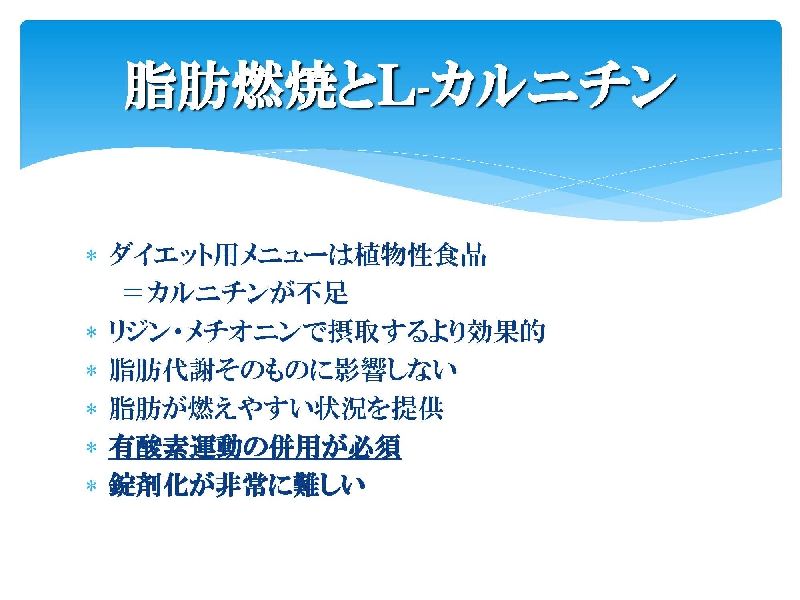 脂肪燃焼とL-カルニチン

* ダイエット用メニューは植物性食品
 ＝カルニチンが不足
* リジン・メチオニンで摂取するより効果的
* 脂肪代謝そのものに影響しない
* 脂肪が燃えやすい状況を提供
* 有酸素運動の併用が必須
* 錠剤化が非常に難しい